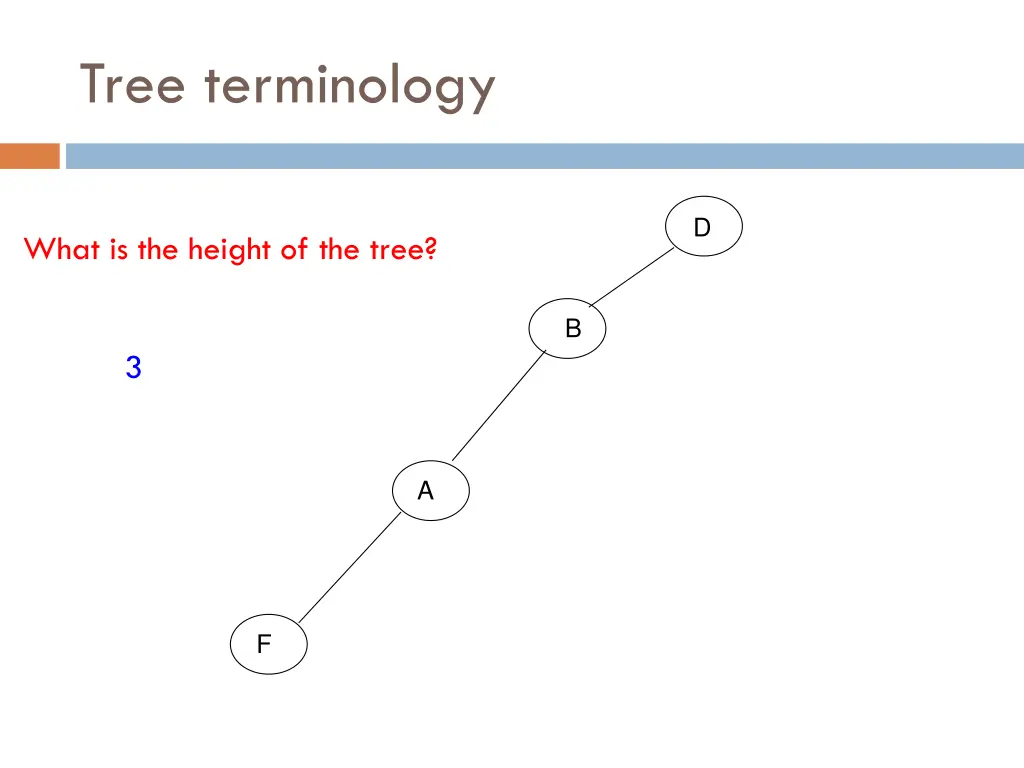 Tree terminology

What is the height of the tree?

3

D

B

A

F